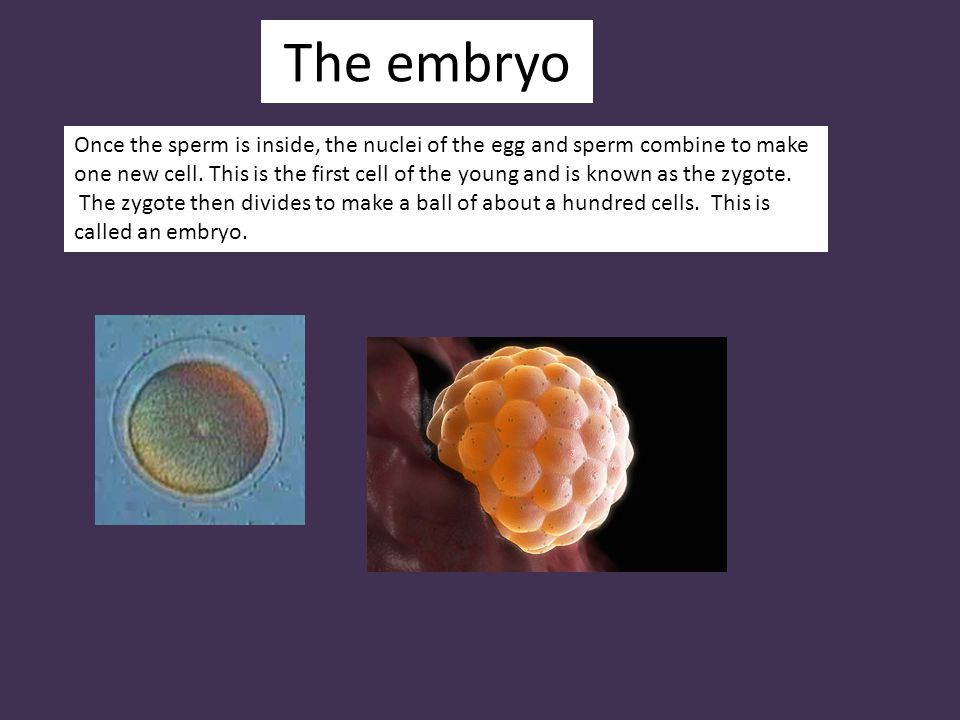 The embryo

Once the sperm is inside, the nuclei of the egg and sperm combine to make one new cell. This is the first cell of the young and is known as the zygote. The zygote then divides to make a ball of about a hundred cells. This is called an embryo.